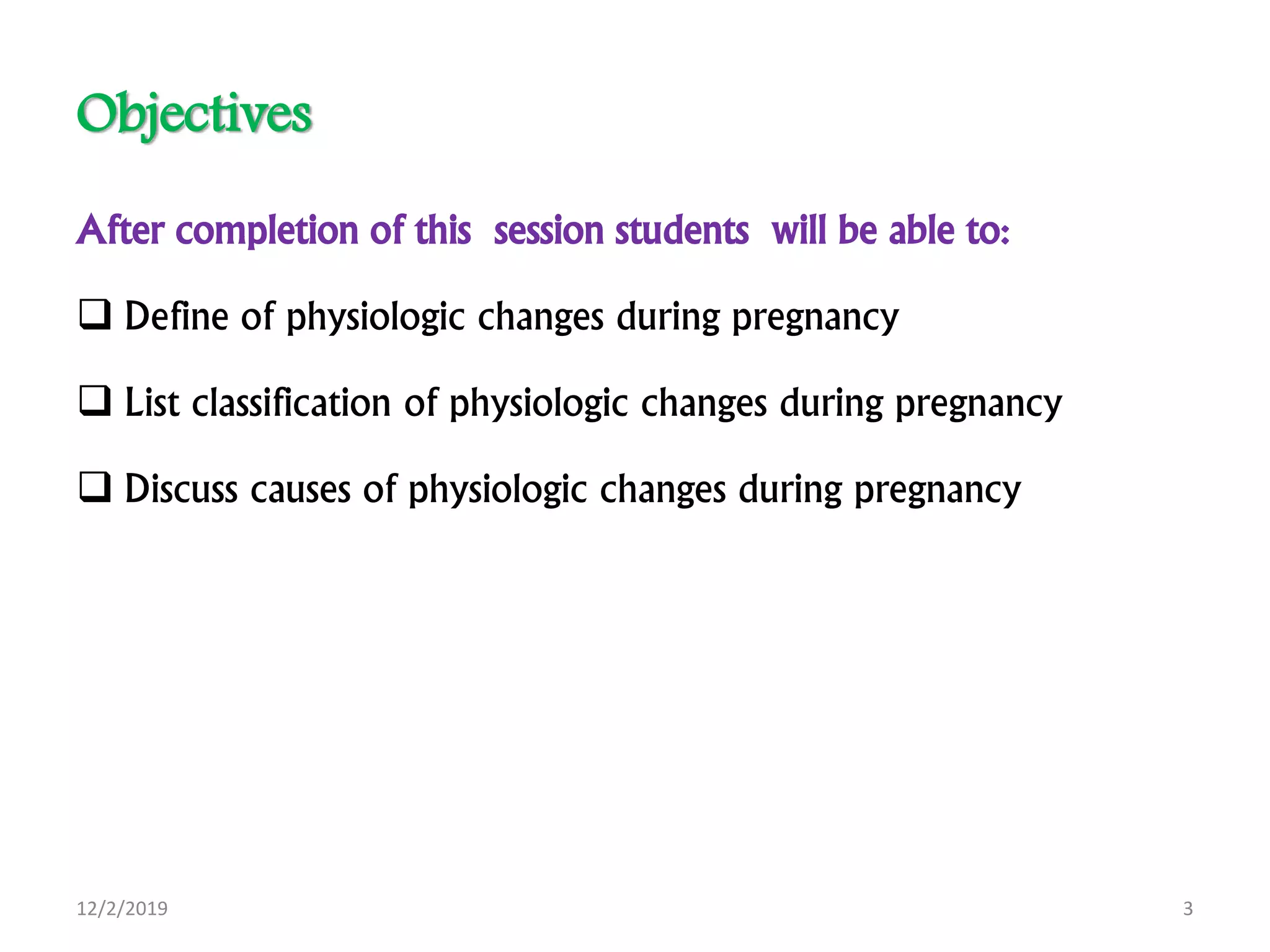 Objectives

After completion of this session students will be able to:

❑ Define of physiologic changes during pregnancy

❑ List classification of physiologic changes during pregnancy

❑ Discuss causes of physiologic changes during pregnancy

12/2/2019

3